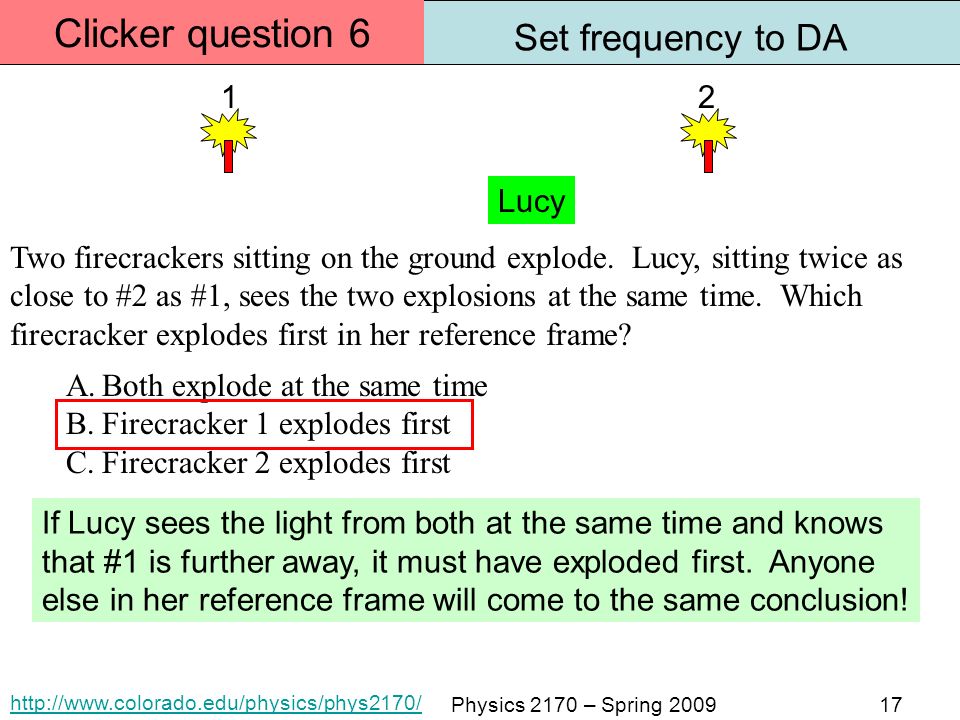 Clicker question 6

Set frequency to DA

1

2

Lucy

Two firecrackers sitting on the ground explode. Lucy, sitting twice as close to #2 as #1, sees the two explosions at the same time. Which firecracker explodes first in her reference frame?

A. Both explode at the same time
B. Firecracker 1 explodes first
C. Firecracker 2 explodes first

If Lucy sees the light from both at the same time and knows that #1 is further away, it must have exploded first. Anyone else in her reference frame will come to the same conclusion!

http://www.colorado.edu/physics/phys2170/

Physics 2170 – Spring 2009

17